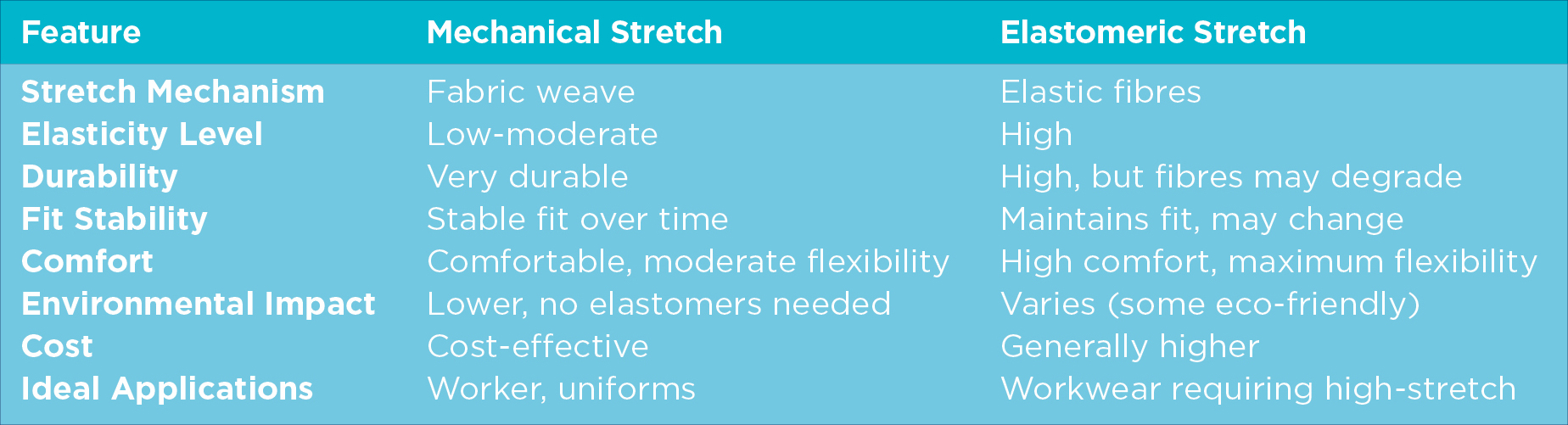 | Feature | Mechanical Stretch | Elastomeric Stretch |
|---|---|---|
| Stretch Mechanism | Fabric weave | Elastic fibres |
| Elasticity Level | Low-moderate | High |
| Durability | Very durable | High, but fibres may degrade |
| Fit Stability | Stable fit over time | Maintains fit, may change |
| Comfort | Comfortable, moderate flexibility | High comfort, maximum flexibility |
| Environmental Impact | Lower, no elastomers needed | Varies (some eco-friendly) |
| Cost | Cost-effective | Generally higher |
| Ideal Applications | Worker, uniforms | Workwear requiring high-stretch |